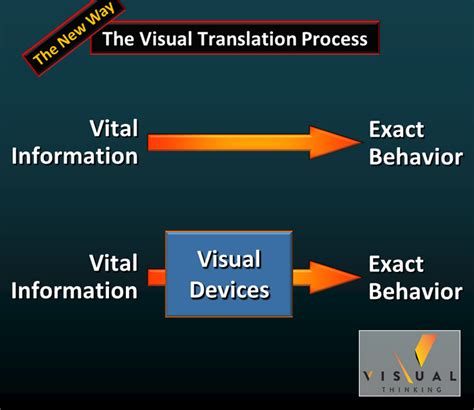 The New Way

The Visual Translation Process

Vital Information

Exact Behavior

Vital Information

Visual Devices

Exact Behavior

VISUAL
THINKING